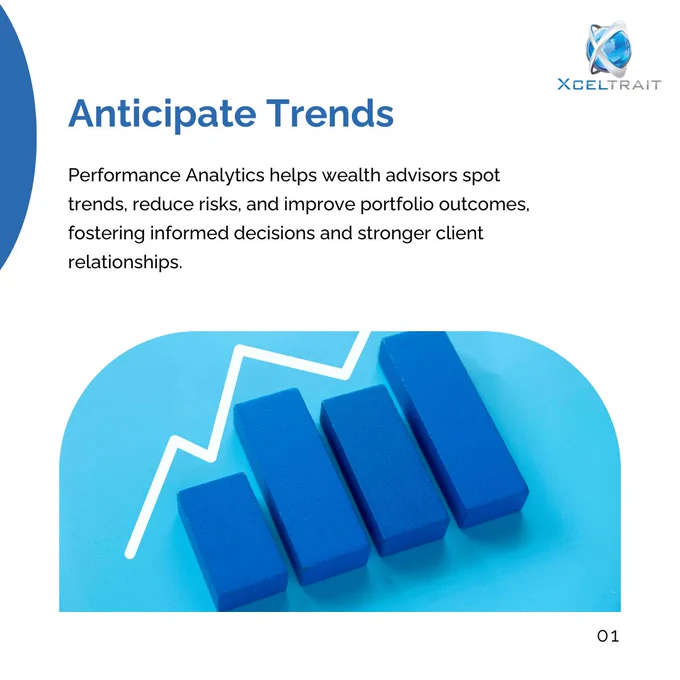 XCELTRAIT

Anticipate Trends

Performance Analytics helps wealth advisors spot trends, reduce risks, and improve portfolio outcomes, fostering informed decisions and stronger client relationships.

01